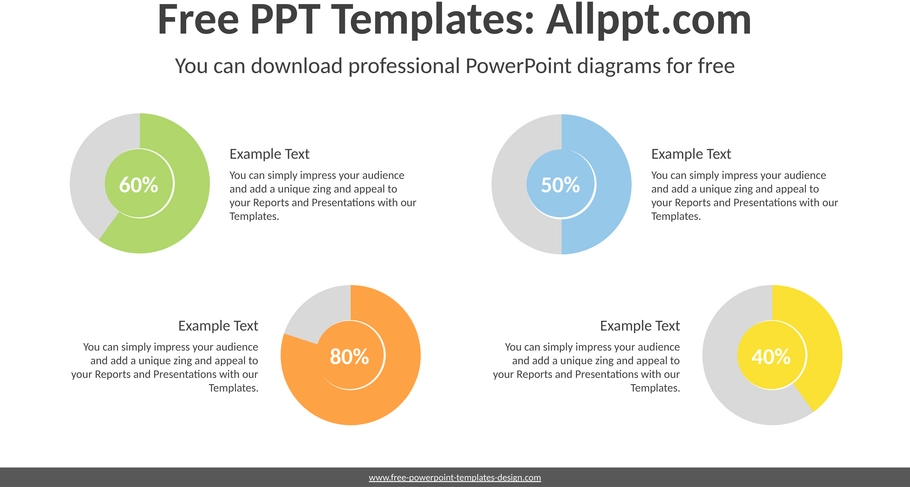 Free PPT Templates: Allppt.com

You can download professional PowerPoint diagrams for free

60%

Example Text

You can simply impress your audience and add a unique zing and appeal to your Reports and Presentations with our Templates.

50%

Example Text

You can simply impress your audience and add a unique zing and appeal to your Reports and Presentations with our Templates.

Example Text

You can simply impress your audience and add a unique zing and appeal to your Reports and Presentations with our Templates.

80%

Example Text

You can simply impress your audience and add a unique zing and appeal to your Reports and Presentations with our Templates.

40%

www.free-powerpoint-templates-design.com